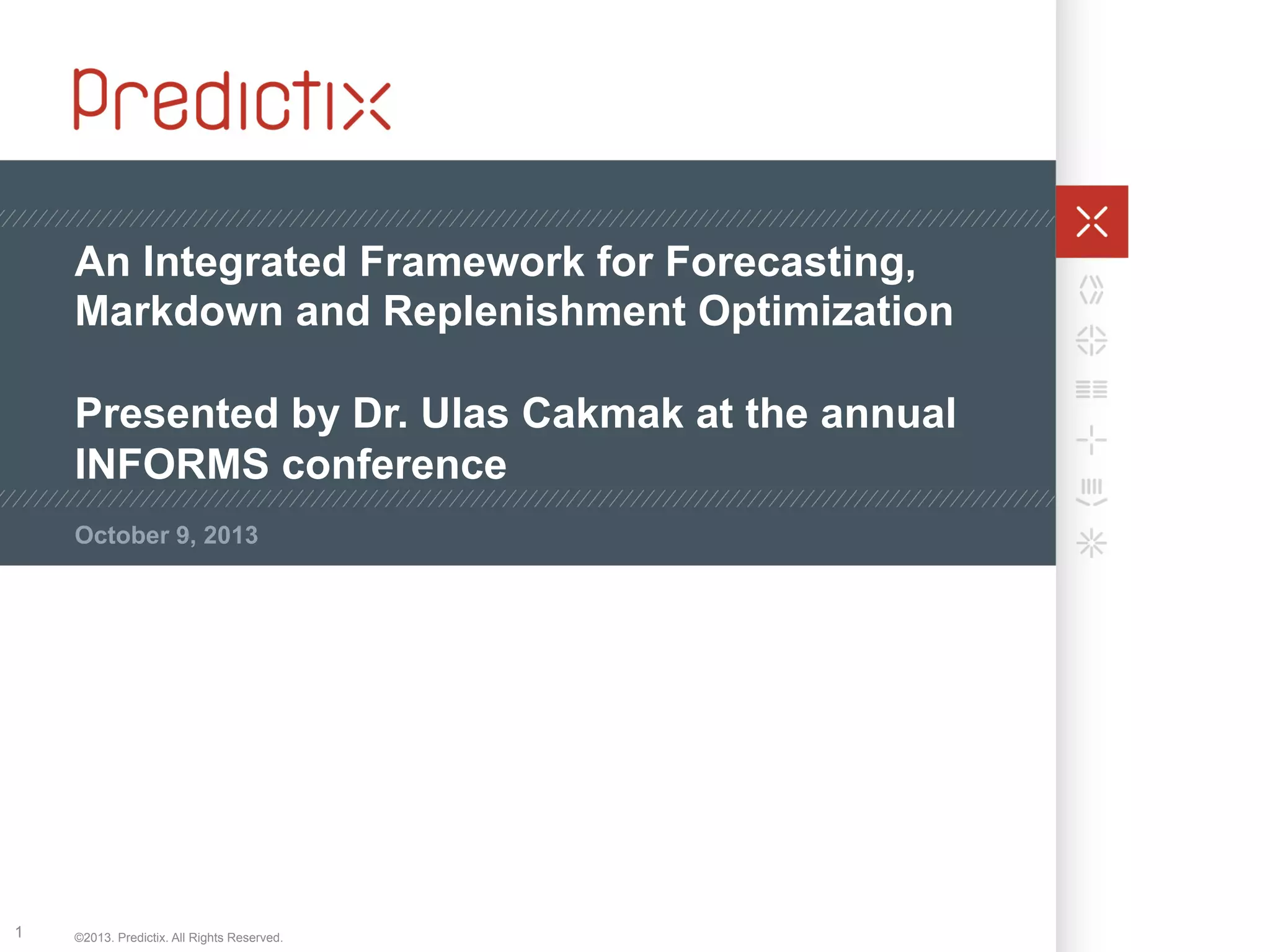 Predictix

An Integrated Framework for Forecasting, Markdown and Replenishment Optimization

Presented by Dr. Ulas Cakmak at the annual INFORMS conference

October 9, 2013

1

©2013. Predictix. All Rights Reserved.